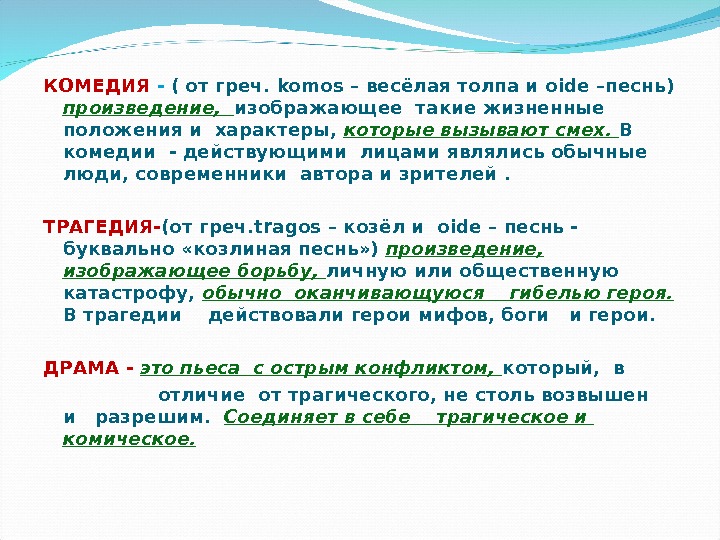 КОМЕДИЯ - ( от греч. komos – весёлая толпа и oide –песнь) произведение, изображающее такие жизненные положения и характеры, которые вызывают смех. В комедии - действующими лицами являлись обычные люди, современники автора и зрителей .

ТРАГЕДИЯ-(от греч.tragos – козёл и oide – песнь - буквально «козлиная песнь») произведение, изображающее борьбу, личную или общественную катастрофу, обычно оканчивающуюся гибелью героя. В трагедии действовали герои мифов, боги и герои.

ДРАМА - это пьеса с острым конфликтом, который, в отличие от трагического, не столь возвышен и разрешим. Соединяет в себе трагическое и комическое.